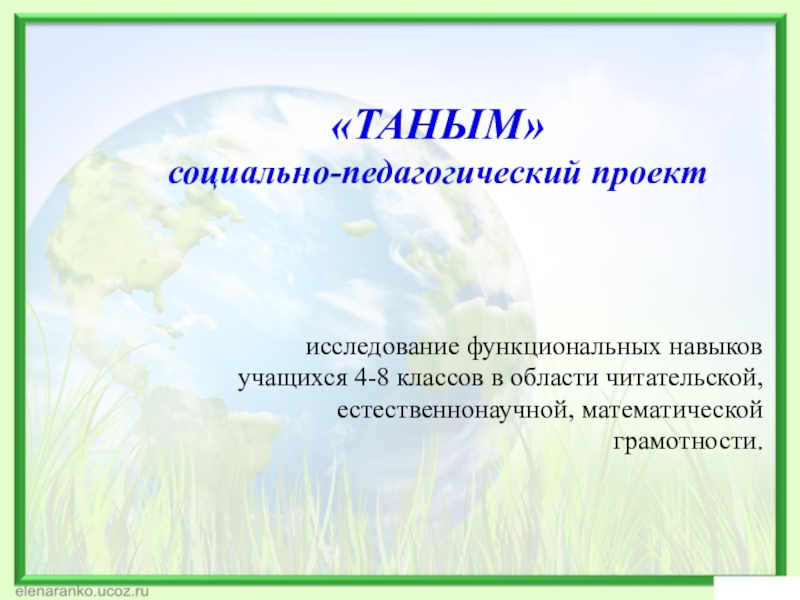 «ТАНЫМ»
социально-педагогический проект

исследование функциональных навыков учащихся 4-8 классов в области читательской, естественнонаучной, математической грамотности.

elenaranko.ucoz.ru